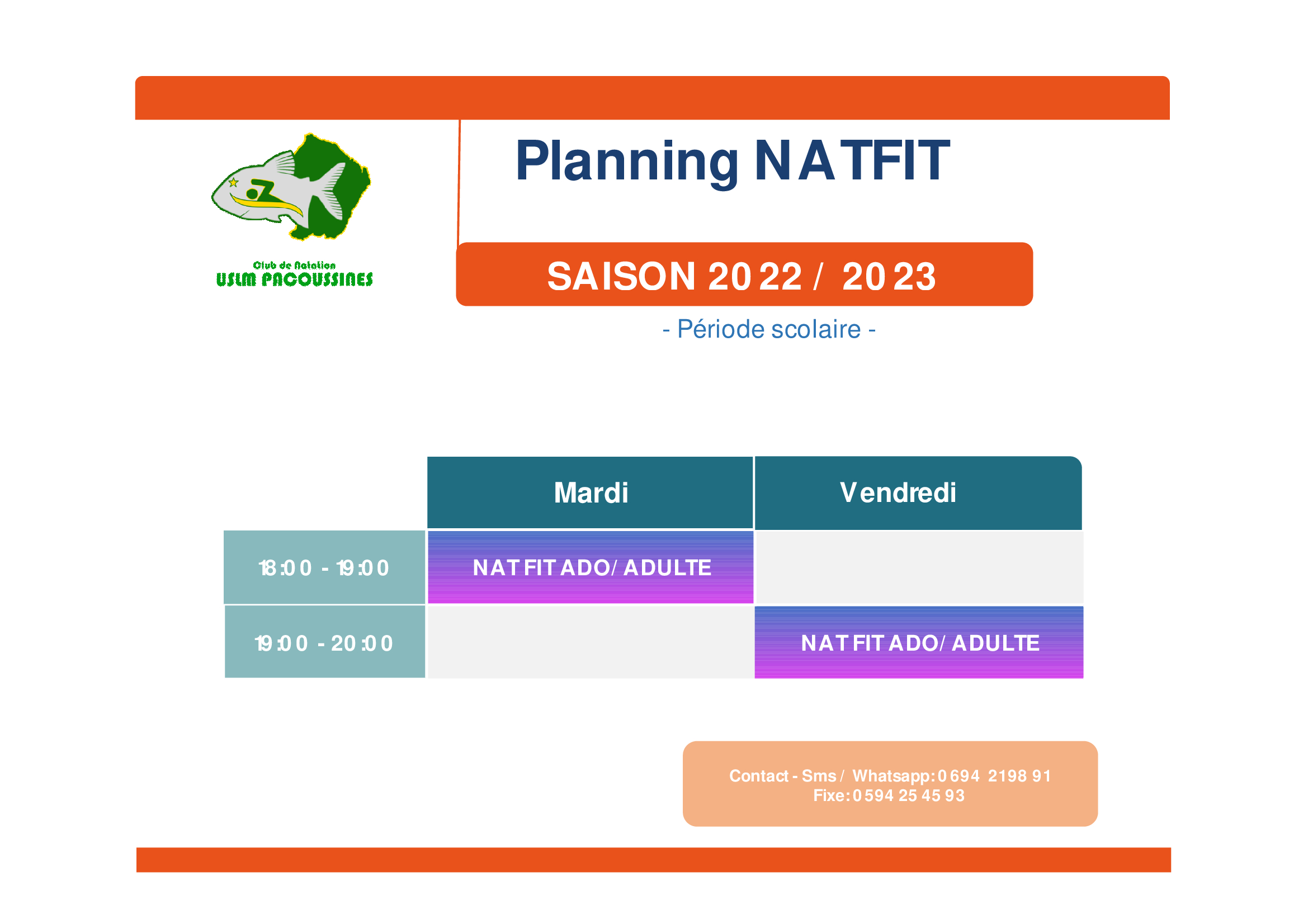 Club de Natation
USLM PACOUSSINES

Planning NATFIT

SAISON 2022 / 2023

- Période scolaire -

| | Mardi | Vendredi |
|---|---|---|
| 18:00 - 19:00 | NATFIT ADO/ ADULTE | |
| 19:00 - 20:00 | | NATFIT ADO/ ADULTE |

Contact - Sms / Whatsapp: 0694 2198 91
Fixe: 0594 25 45 93